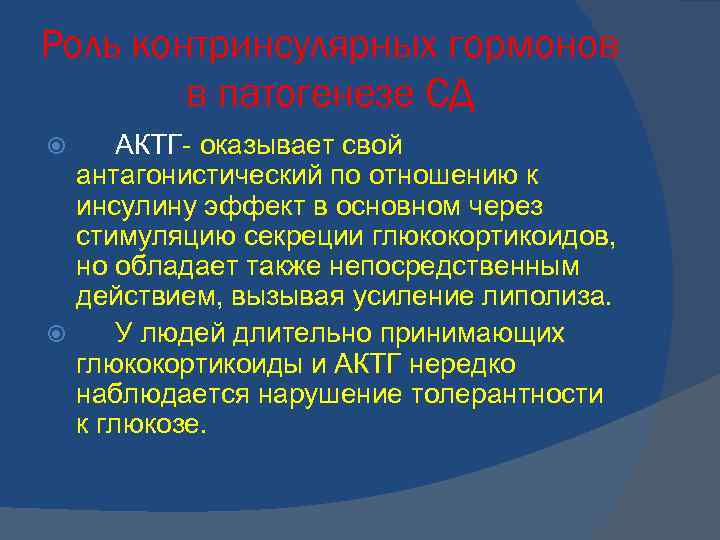 Роль контринсулярных гормонов в патогенезе СД

АКТГ- оказывает свой антагонистический по отношению к инсулину эффект в основном через стимуляцию секреции глюкокортикоидов, но обладает также непосредственным действием, вызывая усиление липолиза.

У людей длительно принимающих глюкокортикоиды и АКТГ нередко наблюдается нарушение толерантности к глюкозе.